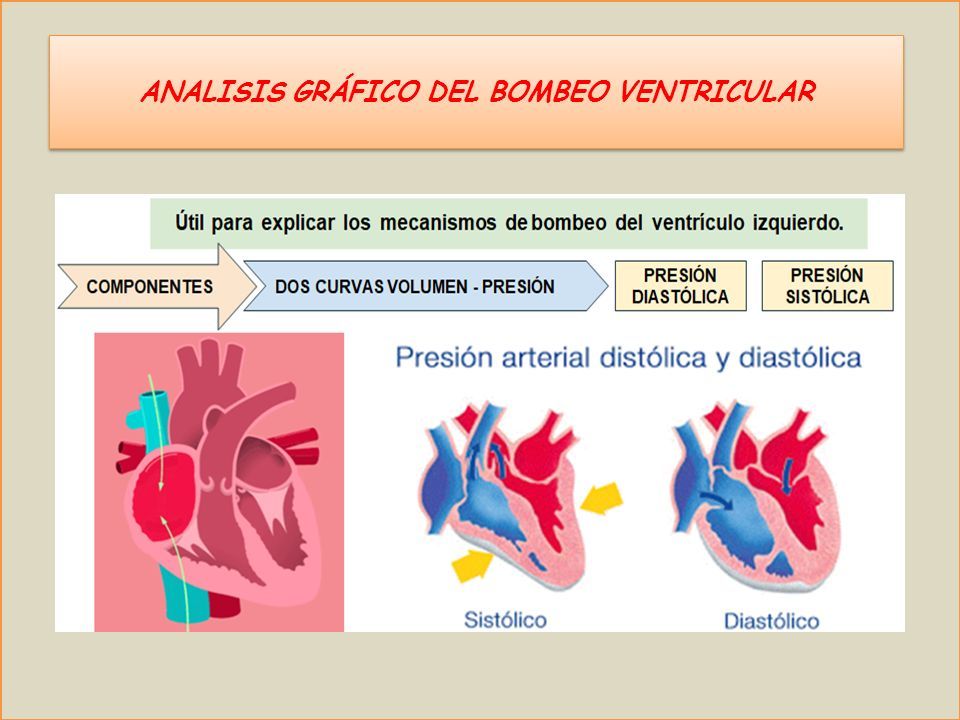 ANALISIS GRÁFICO DEL BOMBEO VENTRICULAR

Útil para explicar los mecanismos de bombeo del ventrículo izquierdo.

COMPONENTES

DOS CURVAS VOLUMEN - PRESIÓN

PRESIÓN DIASTÓLICA

PRESIÓN SISTÓLICA

Presión arterial distólica y diastólica

Sistólico

Diastólico